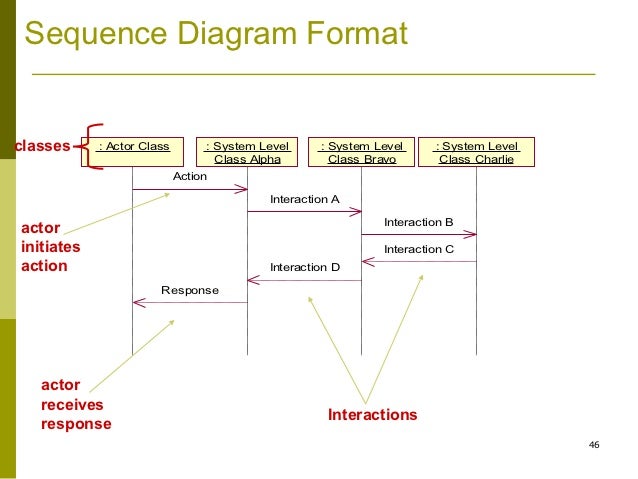 Sequence Diagram Format

classes

: Actor Class

: System Level Class Alpha

: System Level Class Bravo

: System Level Class Charlie

Action

Interaction A

Interaction B

Interaction C

Interaction D

Response

actor initiates action

actor receives response

Interactions

46